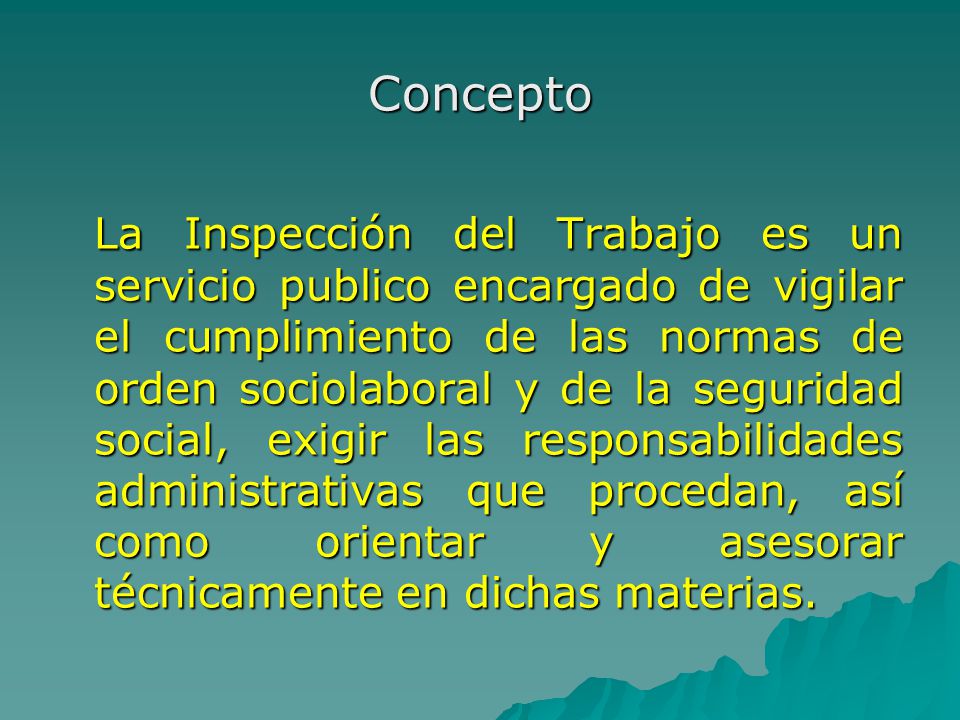 Concepto

La Inspección del Trabajo es un servicio publico encargado de vigilar el cumplimiento de las normas de orden sociolaboral y de la seguridad social, exigir las responsabilidades administrativas que procedan, así como orientar y asesorar técnicamente en dichas materias.